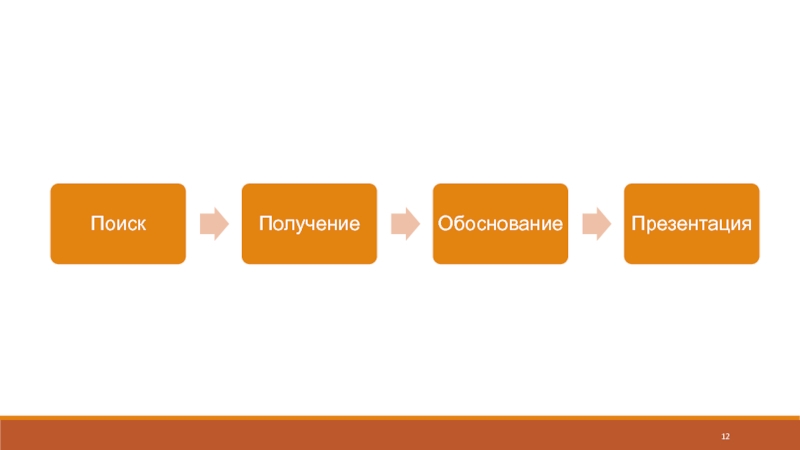 Поиск

Получение

Обоснование

Презентация

12